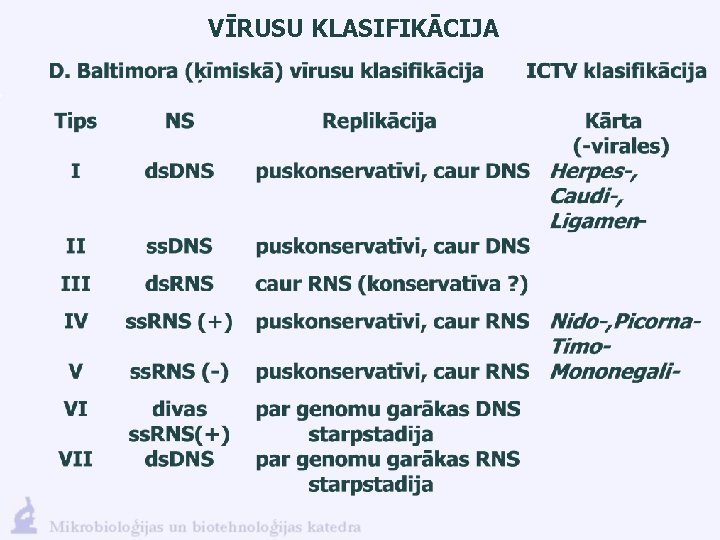 VĪRUSU KLASIFIKĀCIJA

D. Baltimora (ķīmiskā) vīrusu klasifikācija ICTV klasifikācija

| Tips | NS | Replikācija | Kārta (-virales) |
|---|---|---|---|
| I | dsDNS | puskonservatīvi, caur DNS | Herpes-, Caudi-, Ligamen- |
| II | ssDNS | puskonservatīvi, caur DNS | |
| III | dsRNS | caur RNS (konservatīva ?) | |
| IV | ssRNS (+) | puskonservatīvi, caur RNS | Nido-,Picorna- Timo- |
| V | ssRNS (-) | puskonservatīvi, caur RNS | Mononegali- |
| VI | divas ssRNS(+) | par genomu garākas DNS starpstadija | |
| VII | dsDNS | par genomu garākas RNS starpstadija | |

Mikrobioloģijas un biotehnoloģijas katedra